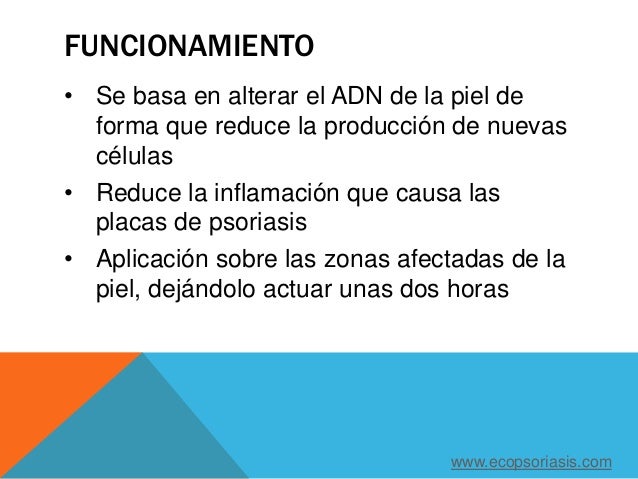 FUNCIONAMIENTO

• Se basa en alterar el ADN de la piel de forma que reduce la producción de nuevas células
• Reduce la inflamación que causa las placas de psoriasis
• Aplicación sobre las zonas afectadas de la piel, dejándolo actuar unas dos horas

www.ecopsoriasis.com